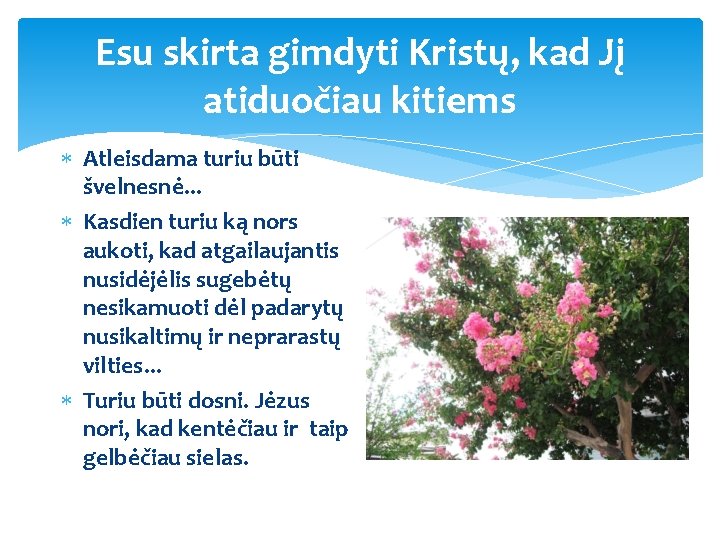 Esu skirta gimdyti Kristų, kad Jį atiduočiau kitiems

* Atleisdama turiu būti švelnesnė...
* Kasdien turiu ką nors aukoti, kad atgailaujantis nusidėjėlis sugebėtų nesikamuoti dėl padarytų nusikaltimų ir neprarastų vilties...
* Turiu būti dosni. Jėzus nori, kad kentėčiau ir taip gelbėčiau sielas.